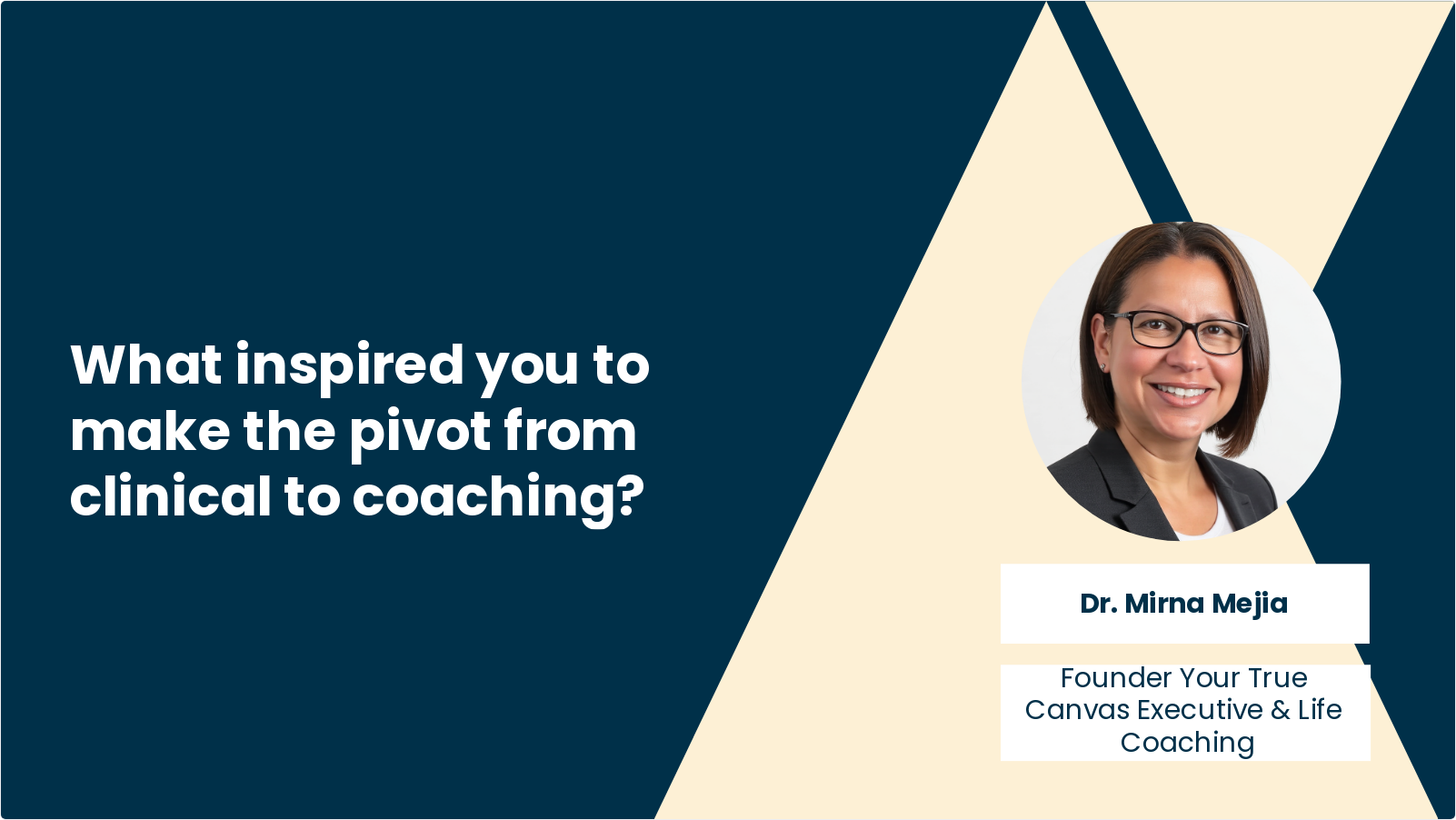 What inspired you to make the pivot from clinical to coaching?

Dr. Mirna Mejia

Founder Your True Canvas Executive & Life Coaching